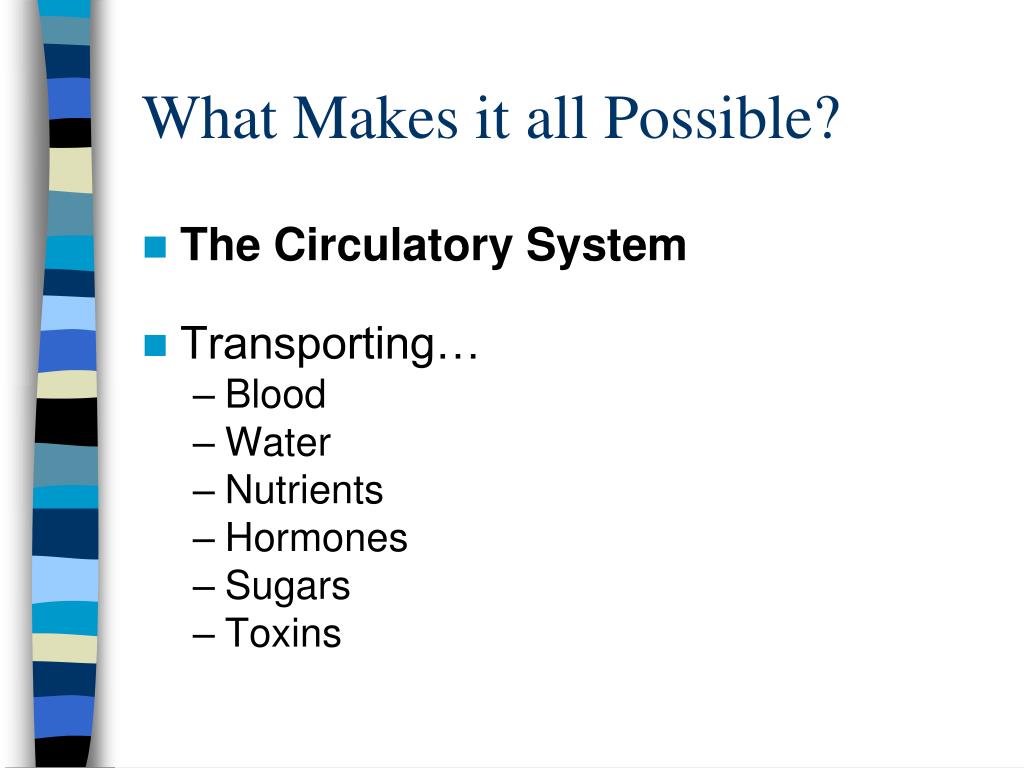 What Makes it all Possible?

The Circulatory System

Transporting…
– Blood
– Water
– Nutrients
– Hormones
– Sugars
– Toxins